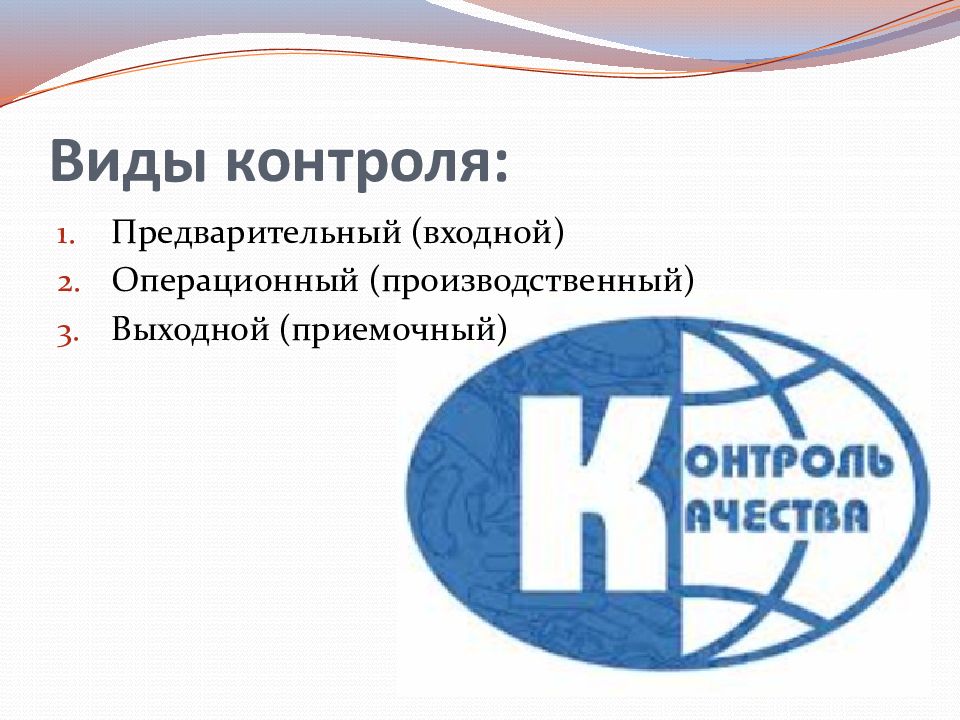 Виды контроля:

1. Предварительный (входной)
2. Операционный (производственный)
3. Выходной (приемочный)

К ОНТРОЛЬ
АЧЕСТВА